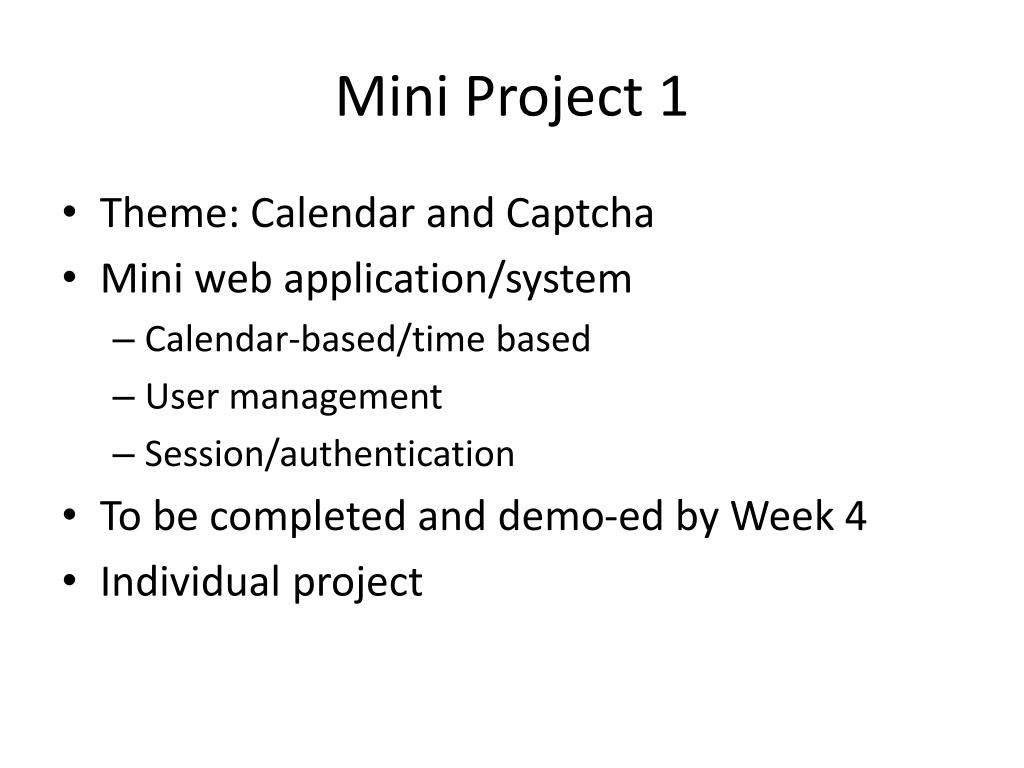 Mini Project 1

• Theme: Calendar and Captcha
• Mini web application/system
– Calendar-based/time based
– User management
– Session/authentication
• To be completed and demo-ed by Week 4
• Individual project